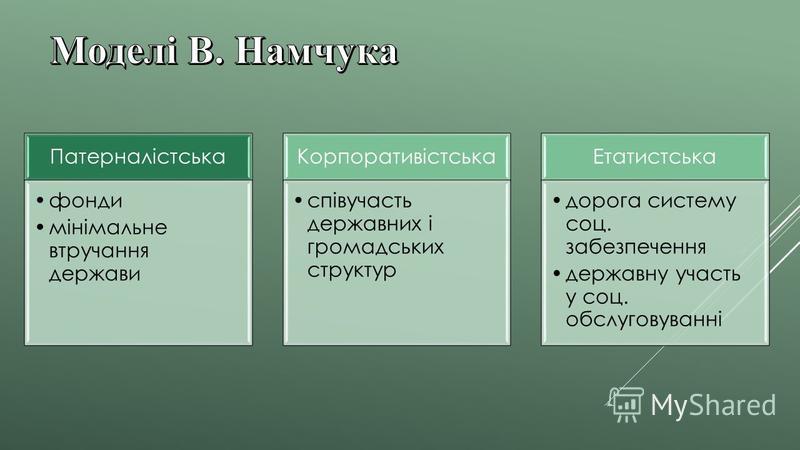 Моделі В. Намчука

Патерналістська
• фонди
• мінімальне втручання держави

Корпоративістська
• співучасть державних і громадських структур

Етатистська
• дорога систему соц. забезпечення
• державну участь у соц. обслуговуванні

MyShared